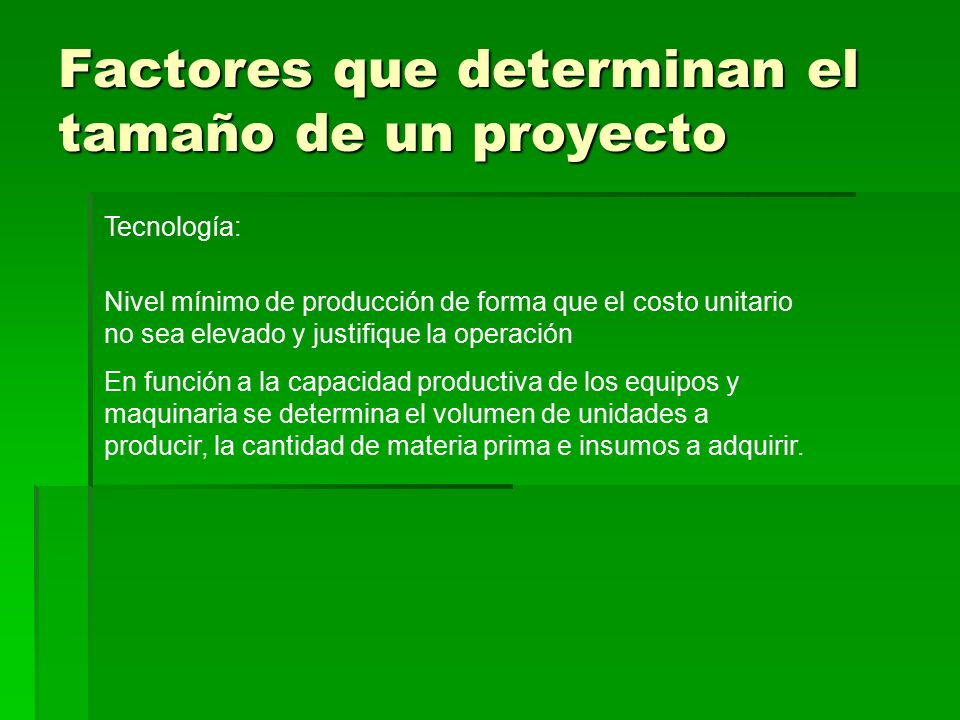 Factores que determinan el tamaño de un proyecto

Tecnología:

Nivel mínimo de producción de forma que el costo unitario no sea elevado y justifique la operación

En función a la capacidad productiva de los equipos y maquinaria se determina el volumen de unidades a producir, la cantidad de materia prima e insumos a adquirir.